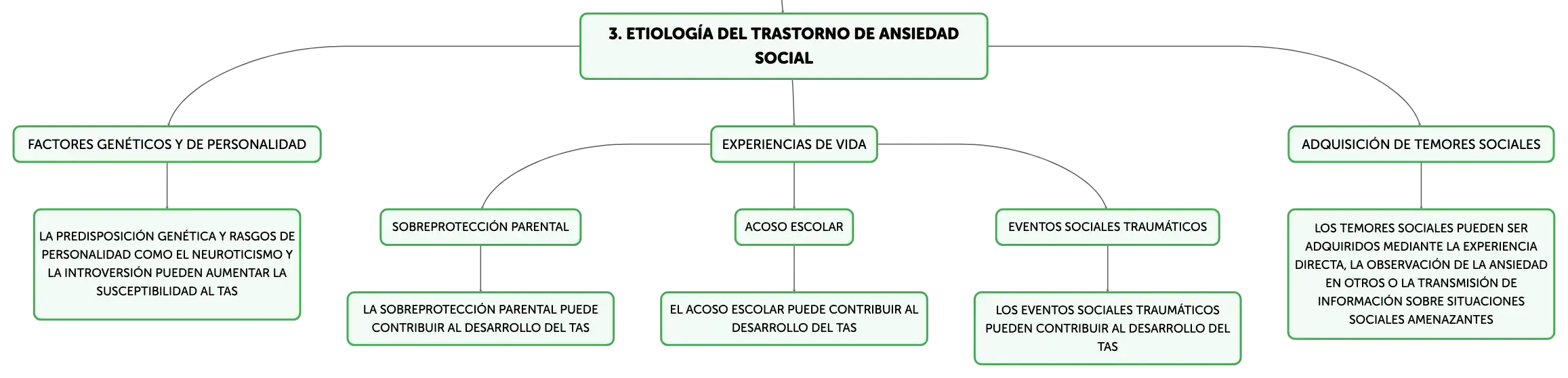 3. ETIOLOGÍA DEL TRASTORNO DE ANSIEDAD SOCIAL

FACTORES GENÉTICOS Y DE PERSONALIDAD

LA PREDISPOSICIÓN GENÉTICA Y RASGOS DE PERSONALIDAD COMO EL NEUROTICISMO Y LA INTROVERSIÓN PUEDEN AUMENTAR LA SUSCEPTIBILIDAD AL TAS

EXPERIENCIAS DE VIDA

SOBREPROTECCIÓN PARENTAL

LA SOBREPROTECCIÓN PARENTAL PUEDE CONTRIBUIR AL DESARROLLO DEL TAS

ACOSO ESCOLAR

EL ACOSO ESCOLAR PUEDE CONTRIBUIR AL DESARROLLO DEL TAS

EVENTOS SOCIALES TRAUMÁTICOS

LOS EVENTOS SOCIALES TRAUMÁTICOS PUEDEN CONTRIBUIR AL DESARROLLO DEL TAS

ADQUISICIÓN DE TEMORES SOCIALES

LOS TEMORES SOCIALES PUEDEN SER ADQUIRIDOS MEDIANTE LA EXPERIENCIA DIRECTA, LA OBSERVACIÓN DE LA ANSIEDAD EN OTROS O LA TRANSMISIÓN DE INFORMACIÓN SOBRE SITUACIONES SOCIALES AMENAZANTES